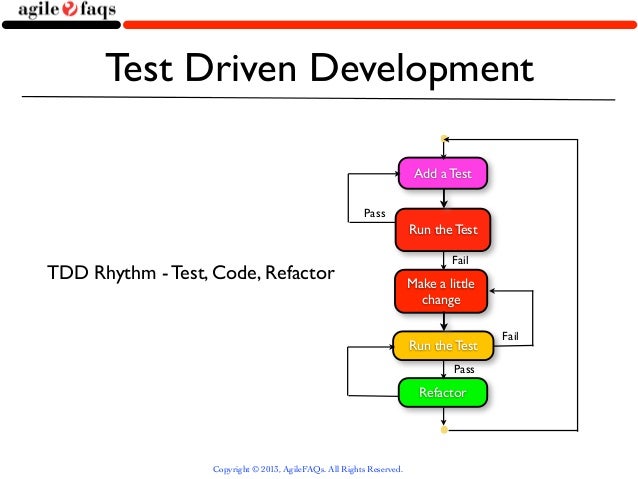 agile faqs

Test Driven Development

TDD Rhythm - Test, Code, Refactor

Add a Test

Pass

Run the Test

Fail

Make a little change

Fail

Run the Test

Pass

Refactor

Copyright © 2013, AgileFAQs. All Rights Reserved.